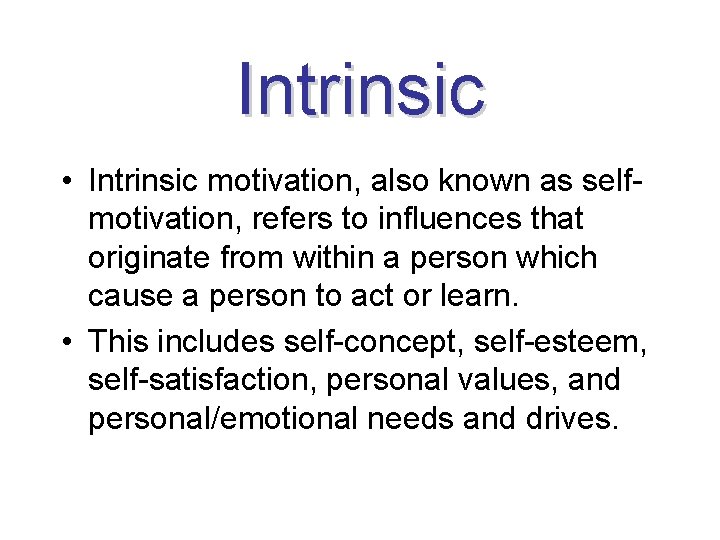 Intrinsic

• Intrinsic motivation, also known as self-motivation, refers to influences that originate from within a person which cause a person to act or learn.
• This includes self-concept, self-esteem, self-satisfaction, personal values, and personal/emotional needs and drives.